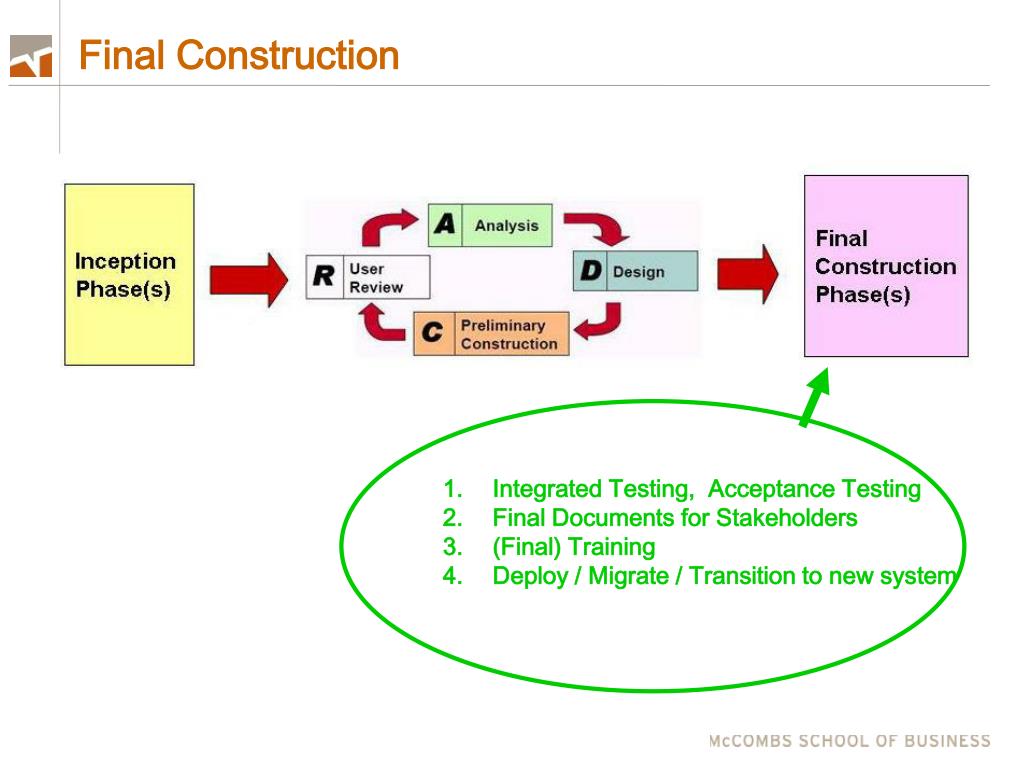 Final Construction

Inception Phase(s)

A Analysis

R User Review

D Design

C Preliminary Construction

Final Construction Phase(s)

1. Integrated Testing, Acceptance Testing
2. Final Documents for Stakeholders
3. (Final) Training
4. Deploy / Migrate / Transition to new system

McCOMBS SCHOOL OF BUSINESS